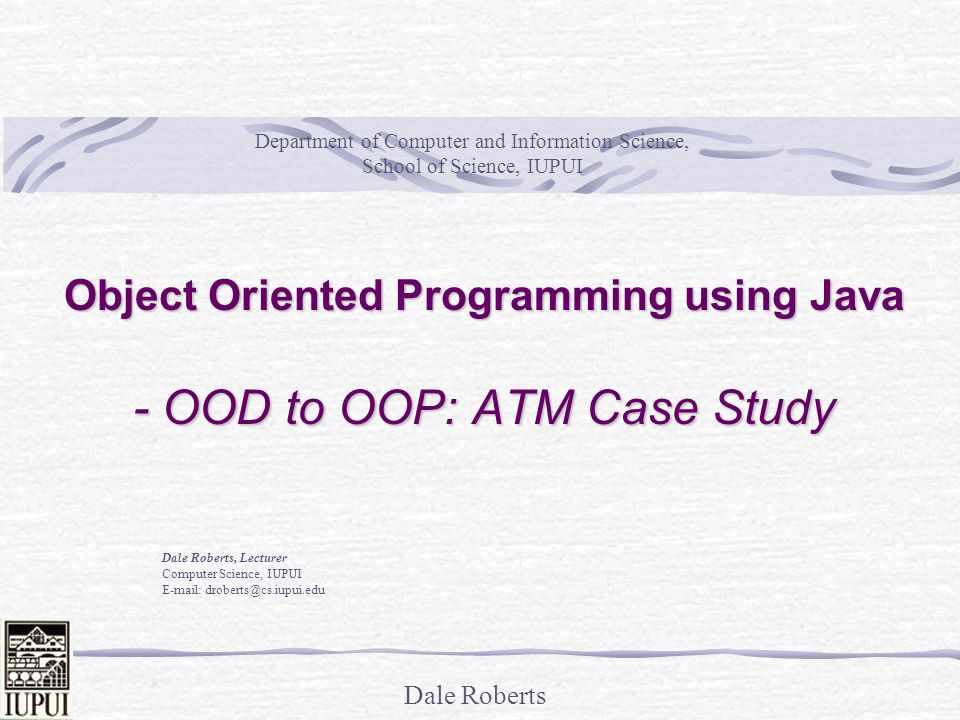 Department of Computer and Information Science, School of Science, IUPUI

Object Oriented Programming using Java

- OOD to OOP: ATM Case Study

Dale Roberts, Lecturer
Computer Science, IUPUI
E-mail: droberts@cs.iupui.edu

IUPUI

Dale Roberts